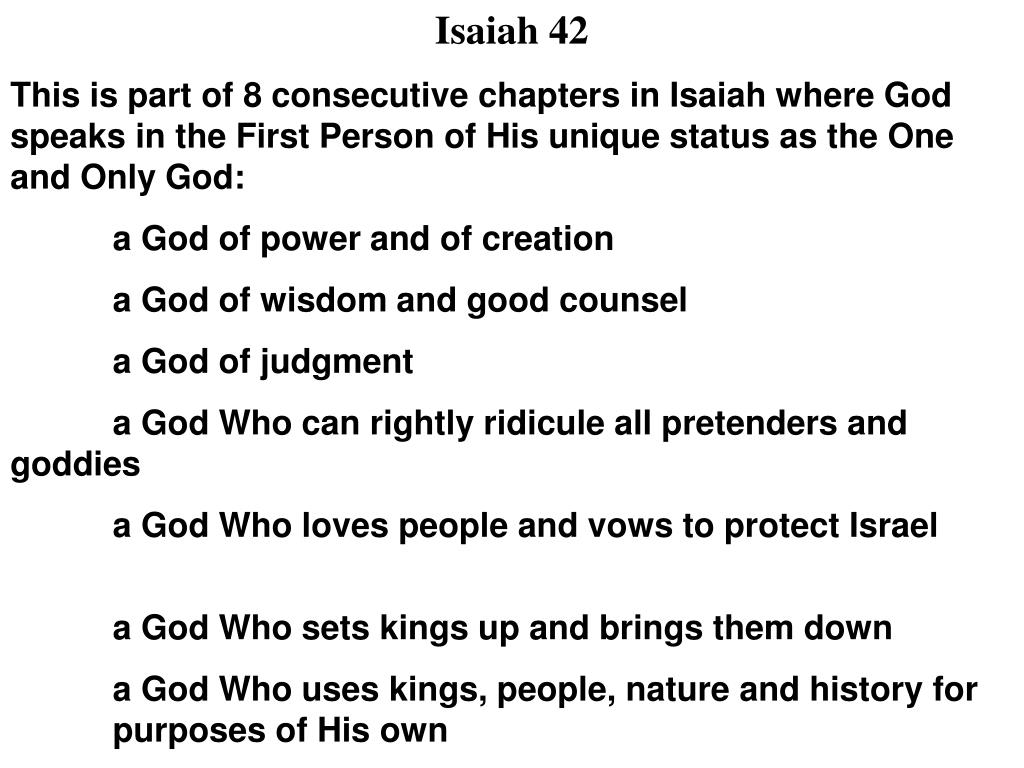 Isaiah 42

This is part of 8 consecutive chapters in Isaiah where God speaks in the First Person of His unique status as the One and Only God:

a God of power and of creation

a God of wisdom and good counsel

a God of judgment

a God Who can rightly ridicule all pretenders and goddies

a God Who loves people and vows to protect Israel

a God Who sets kings up and brings them down

a God Who uses kings, people, nature and history for purposes of His own